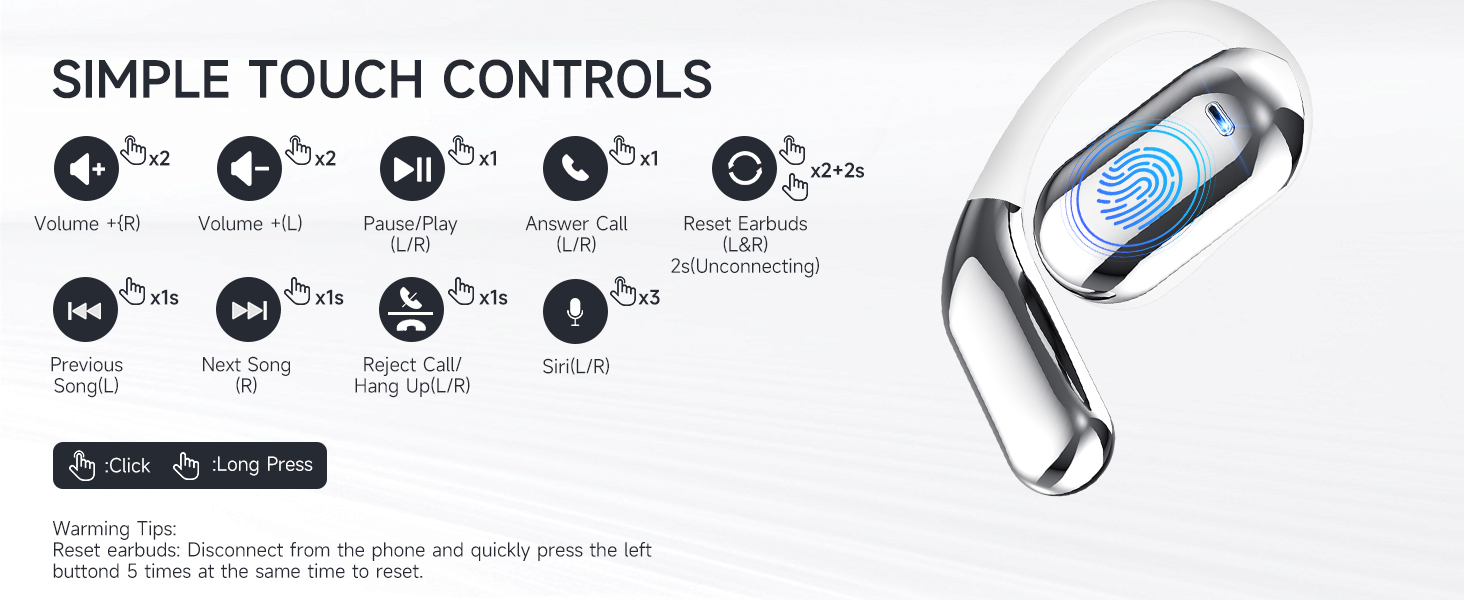 SIMPLE TOUCH CONTROLS

x2
Volume +{R)

x2
Volume +(L)

x1
Pause/Play
(L/R)

x1
Answer Call
(L/R)

x2+2s
Reset Earbuds
(L&R)
2s(Unconnecting)

x1s
Previous
Song(L)

x1s
Next Song
(R)

x1s
Reject Call/
Hang Up(L/R)

x3
Siri(L/R)

:Click :Long Press

Warming Tips:
Reset earbuds: Disconnect from the phone and quickly press the left buttond 5 times at the same time to reset.